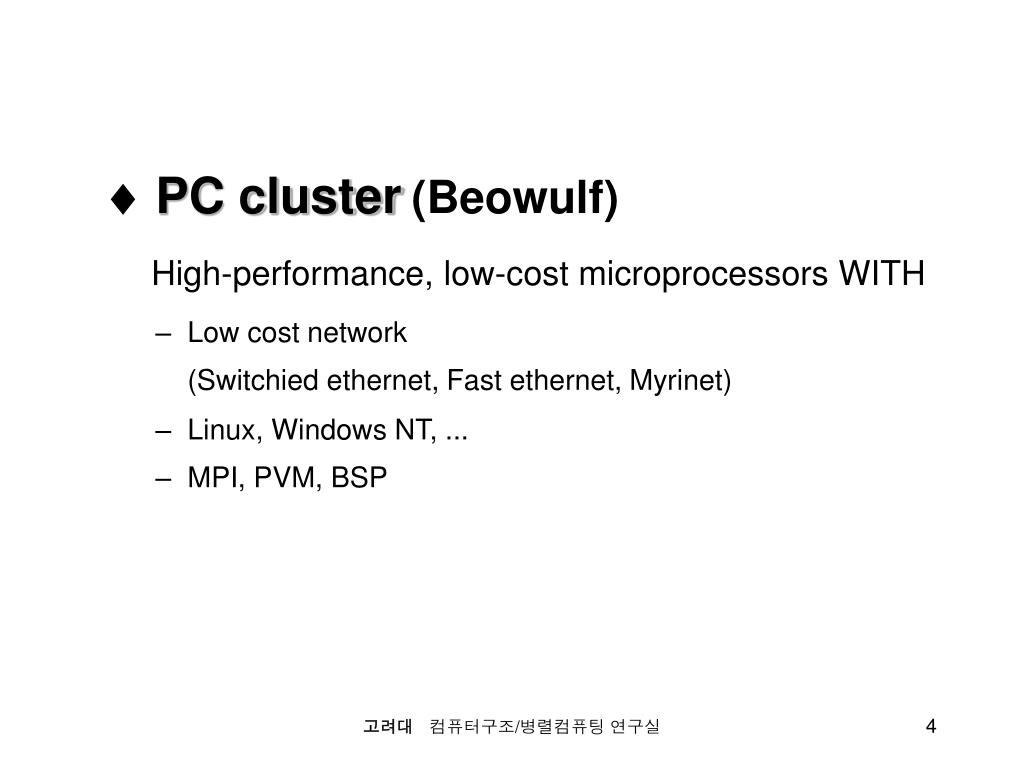 ♦ PC cluster (Beowulf)

High-performance, low-cost microprocessors WITH

– Low cost network
(Switchied ethernet, Fast ethernet, Myrinet)

– Linux, Windows NT, ...

– MPI, PVM, BSP

고려대 컴퓨터구조/병렬컴퓨팅 연구실

4